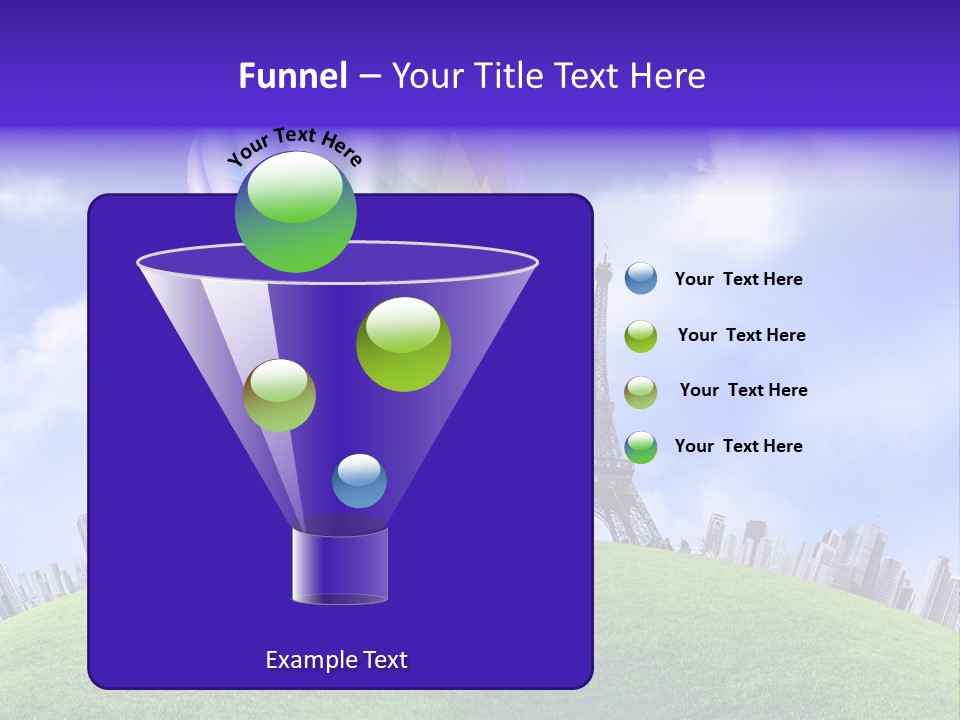 Funnel – Your Title Text Here

Your Text Here

Your Text Here

Your Text Here

Your Text Here

Your Text Here

Example Text